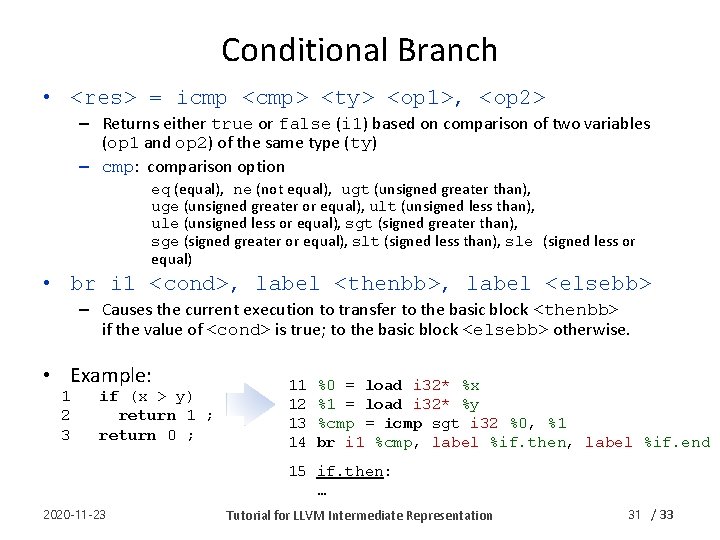 Conditional Branch

• <res> = icmp <cmp> <ty> <op1>, <op2>

– Returns either true or false (i1) based on comparison of two variables (op1 and op2) of the same type (ty)

– cmp: comparison option

eq (equal), ne (not equal), ugt (unsigned greater than), uge (unsigned greater or equal), ult (unsigned less than), ule (unsigned less or equal), sgt (signed greater than), sge (signed greater or equal), slt (signed less than), sle (signed less or equal)

• br i1 <cond>, label <thenbb>, label <elsebb>

– Causes the current execution to transfer to the basic block <thenbb> if the value of <cond> is true; to the basic block <elsebb> otherwise.

• Example:

1 if (x > y)
2 return 1 ;
3 return 0 ;

11 %0 = load i32* %x
12 %1 = load i32* %y
13 %cmp = icmp sgt i32 %0, %1
14 br i1 %cmp, label %if.then, label %if.end

15 if.then:
…

2020-11-23

Tutorial for LLVM Intermediate Representation

31 / 33